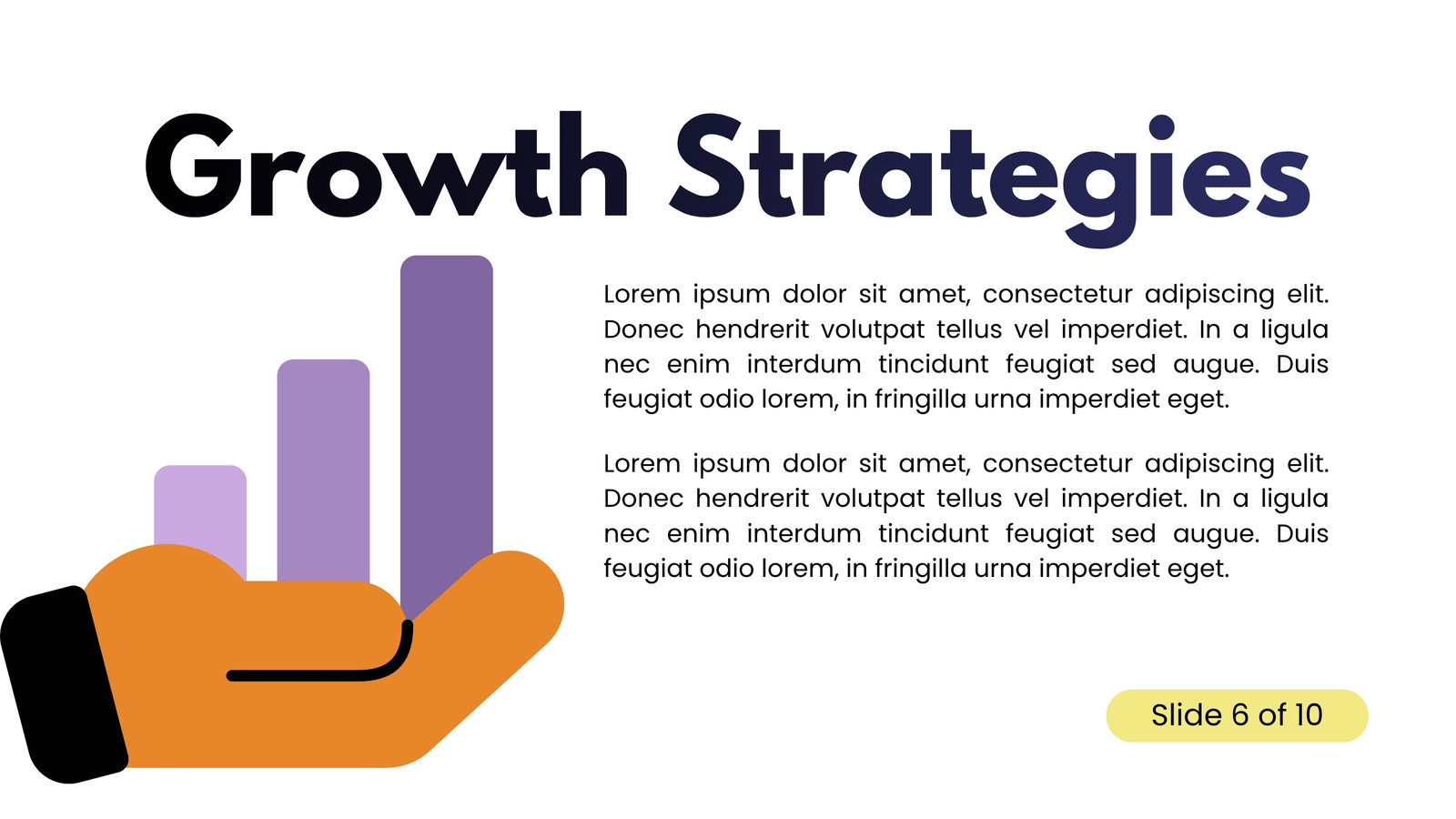 Growth Strategies

Lorem ipsum dolor sit amet, consectetur adipiscing elit. Donec hendrerit volutpat tellus vel imperdiet. In a ligula nec enim interdum tincidunt feugiat sed augue. Duis feugiat odio lorem, in fringilla urna imperdiet eget.

Lorem ipsum dolor sit amet, consectetur adipiscing elit. Donec hendrerit volutpat tellus vel imperdiet. In a ligula nec enim interdum tincidunt feugiat sed augue. Duis feugiat odio lorem, in fringilla urna imperdiet eget.

Slide 6 of 10